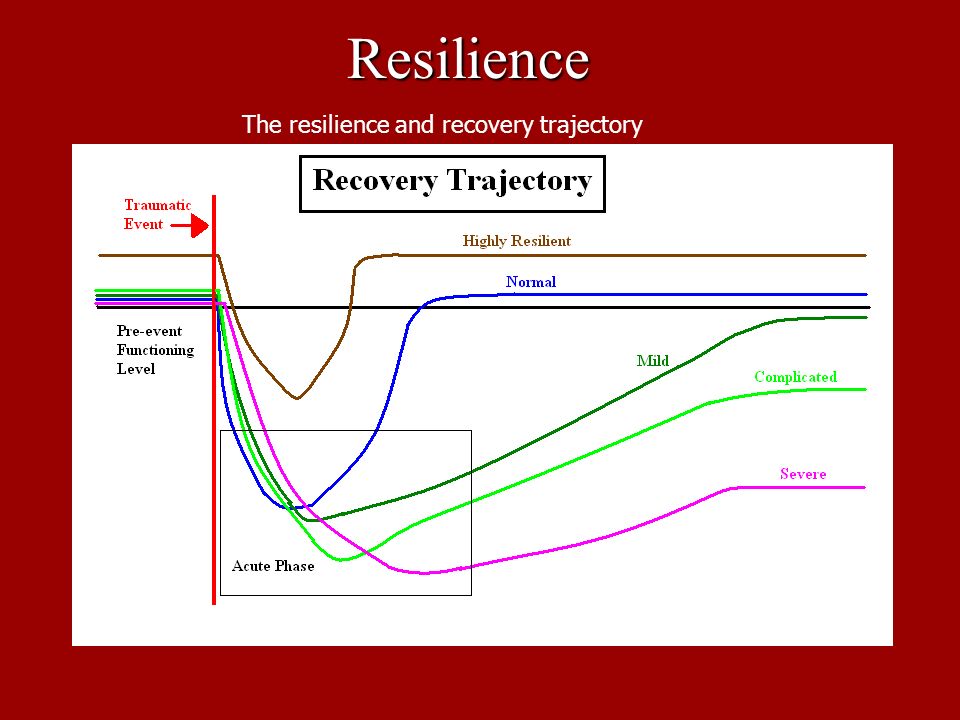 Resilience

The resilience and recovery trajectory

Recovery Trajectory

Traumatic Event

Highly Resilient

Normal

Pre-event Functioning Level

Mild

Complicated

Severe

Acute Phase